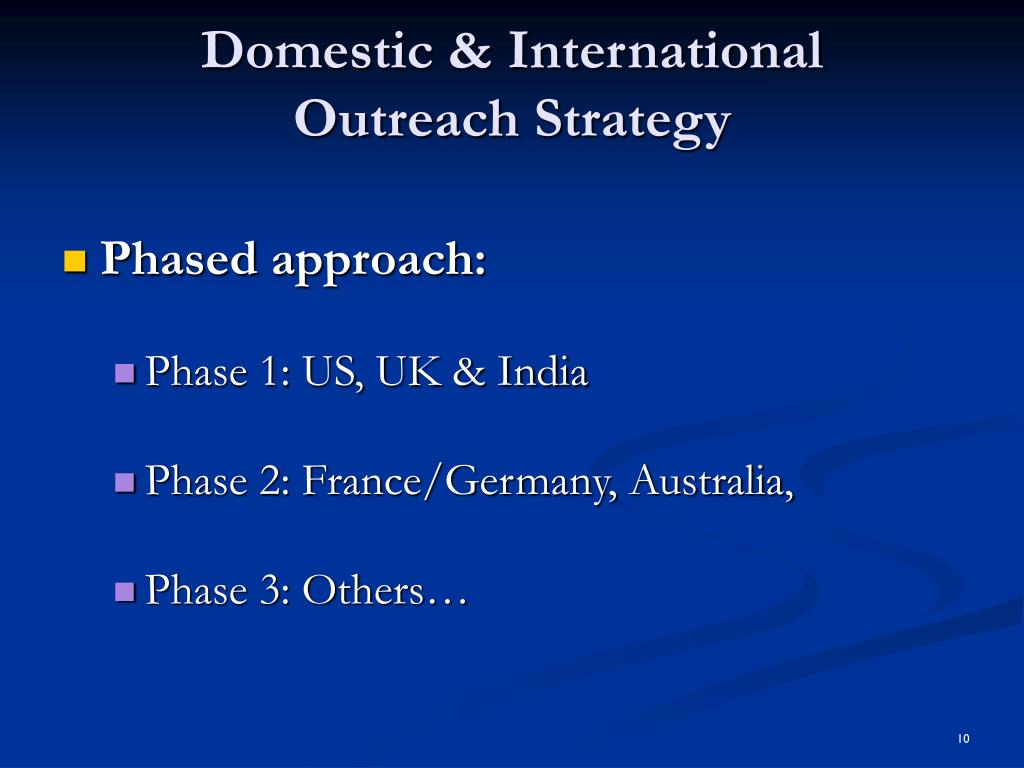 Domestic & International Outreach Strategy

Phased approach:

Phase 1: US, UK & India

Phase 2: France/Germany, Australia,

Phase 3: Others…

10